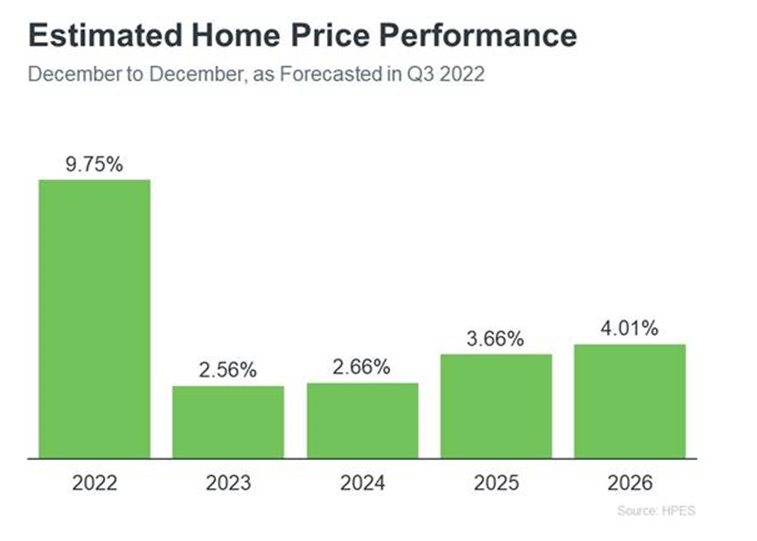 Estimated Home Price Performance

December to December, as Forecasted in Q3 2022

9.75%

2.56%

2.66%

3.66%

4.01%

2022

2023

2024

2025

2026

Source: HPES